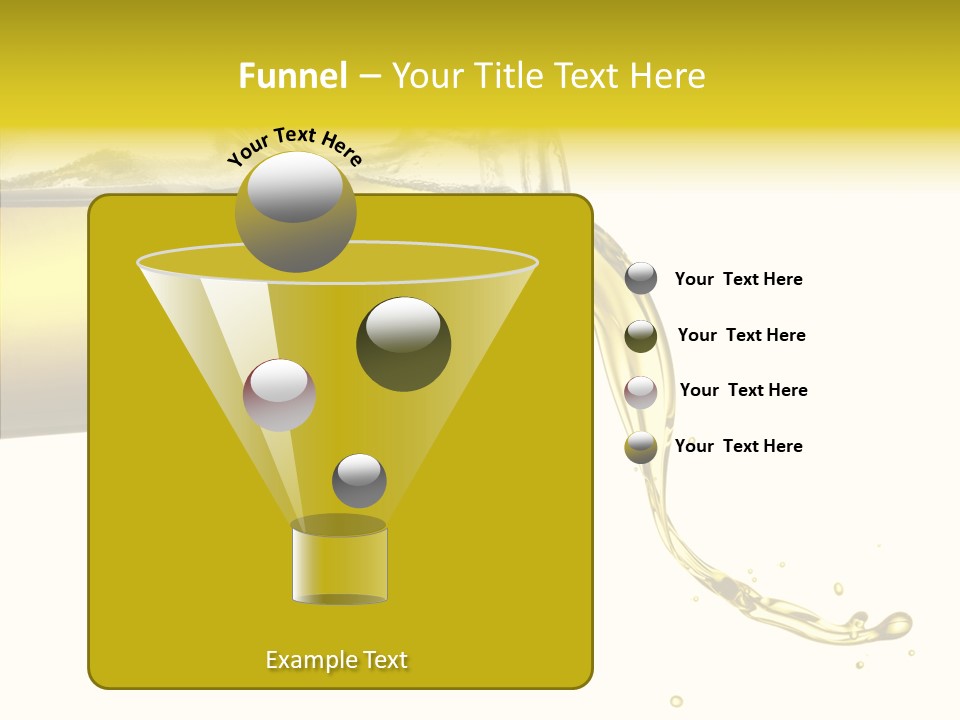 Funnel – Your Title Text Here

Your Text Here

Your Text Here

Your Text Here

Your Text Here

Your Text Here

Example Text